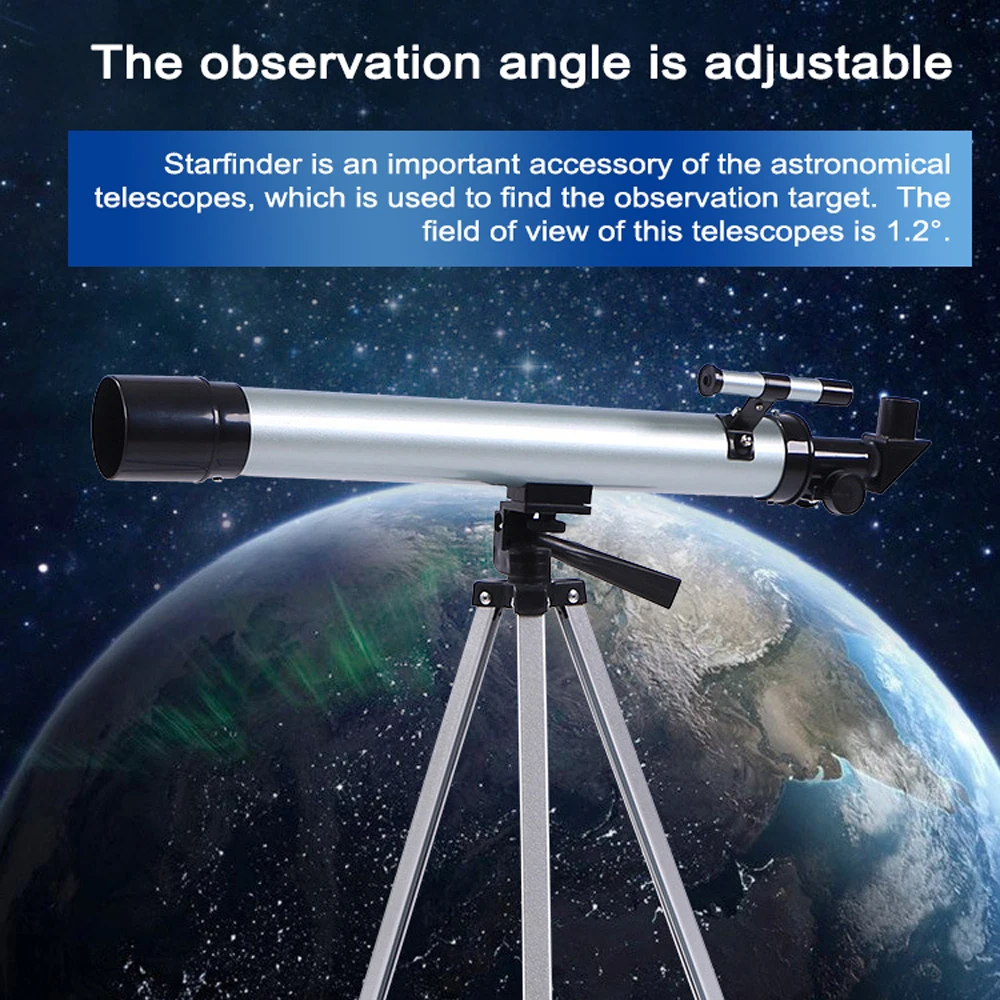 The observation angle is adjustable

Starfinder is an important accessory of the astronomical telescopes, which is used to find the observation target. The field of view of this telescopes is 1.2°.